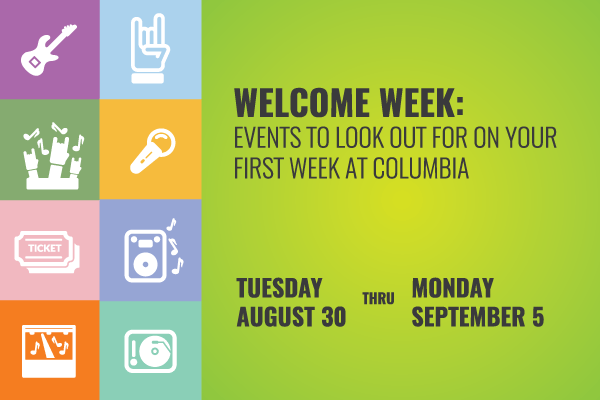 TICKET

WELCOME WEEK:
EVENTS TO LOOK OUT FOR ON YOUR FIRST WEEK AT COLUMBIA

TUESDAY AUGUST 30

THRU

MONDAY SEPTEMBER 5